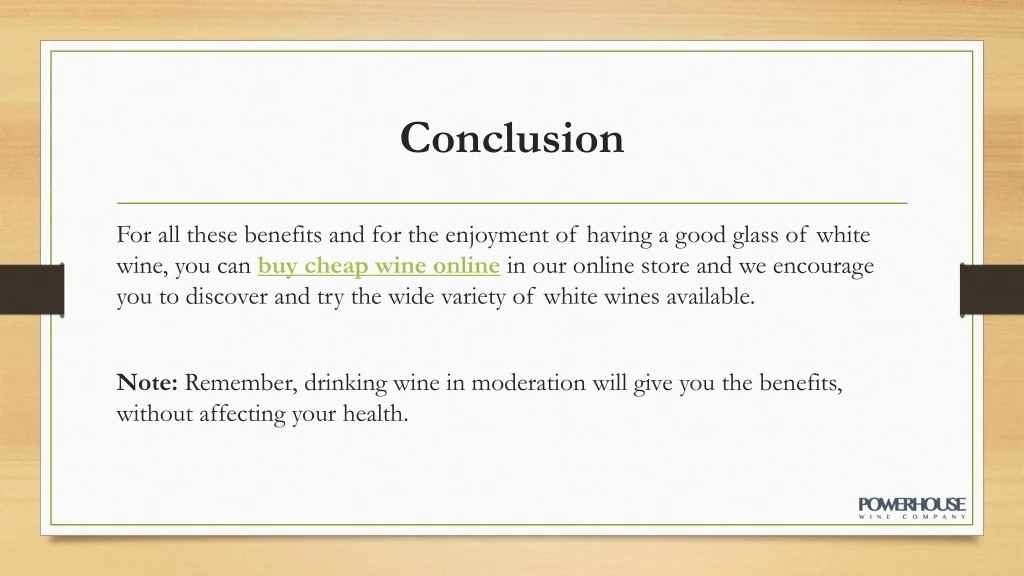 Conclusion

For all these benefits and for the enjoyment of having a good glass of white wine, you can buy cheap wine online in our online store and we encourage you to discover and try the wide variety of white wines available.

Note: Remember, drinking wine in moderation will give you the benefits, without affecting your health.

POWERHOUSE
WINE COMPANY